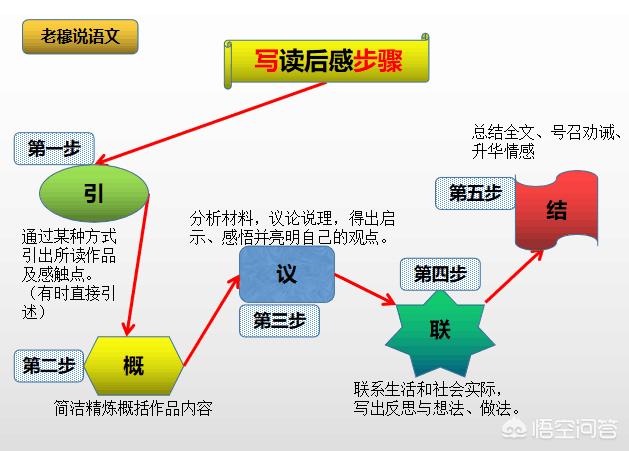 老穆说语文

写读后感步骤

第一步

引

通过某种方式引出所读作品及感触点。（有时直接引述）

第二步

概

简洁精炼概括作品内容

分析材料，议论说理，得出启示、感悟并亮明自己的观点。

议

第三步

第四步

联

联系生活和社会实际，写出反思与想法、做法。

总结全文、号召劝诫、升华情感

第五步

结

悟空问答